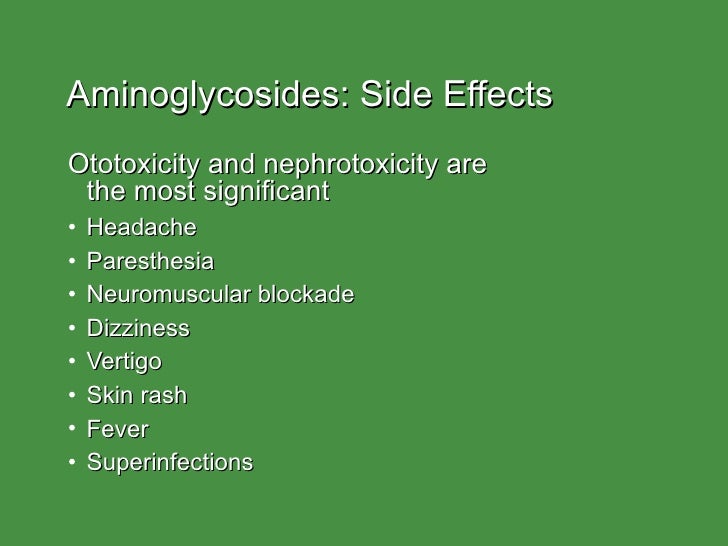 Aminoglycosides: Side Effects

Ototoxicity and nephrotoxicity are the most significant

• Headache
• Paresthesia
• Neuromuscular blockade
• Dizziness
• Vertigo
• Skin rash
• Fever
• Superinfections